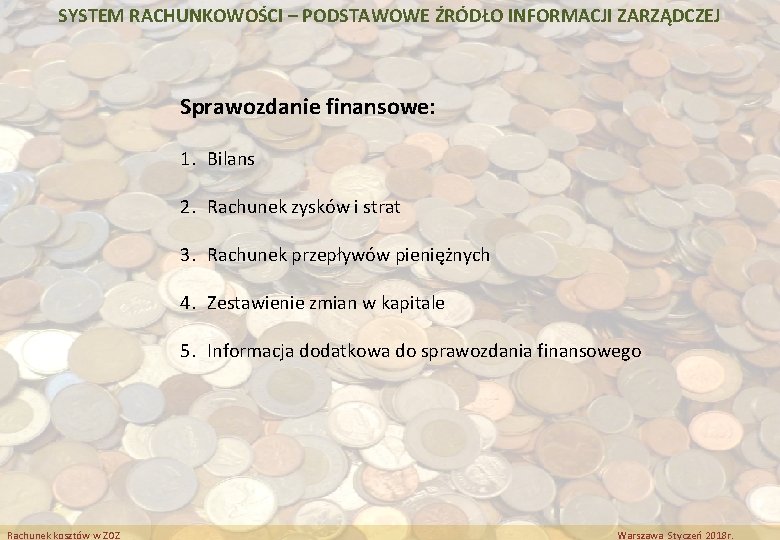 SYSTEM RACHUNKOWOŚCI – PODSTAWOWE ŹRÓDŁO INFORMACJI ZARZĄDCZEJ

Sprawozdanie finansowe:

1. Bilans

2. Rachunek zysków i strat

3. Rachunek przepływów pieniężnych

4. Zestawienie zmian w kapitale

5. Informacja dodatkowa do sprawozdania finansowego

Rachunek kosztów w ZOZ

Warszawa Styczeń 2018r.